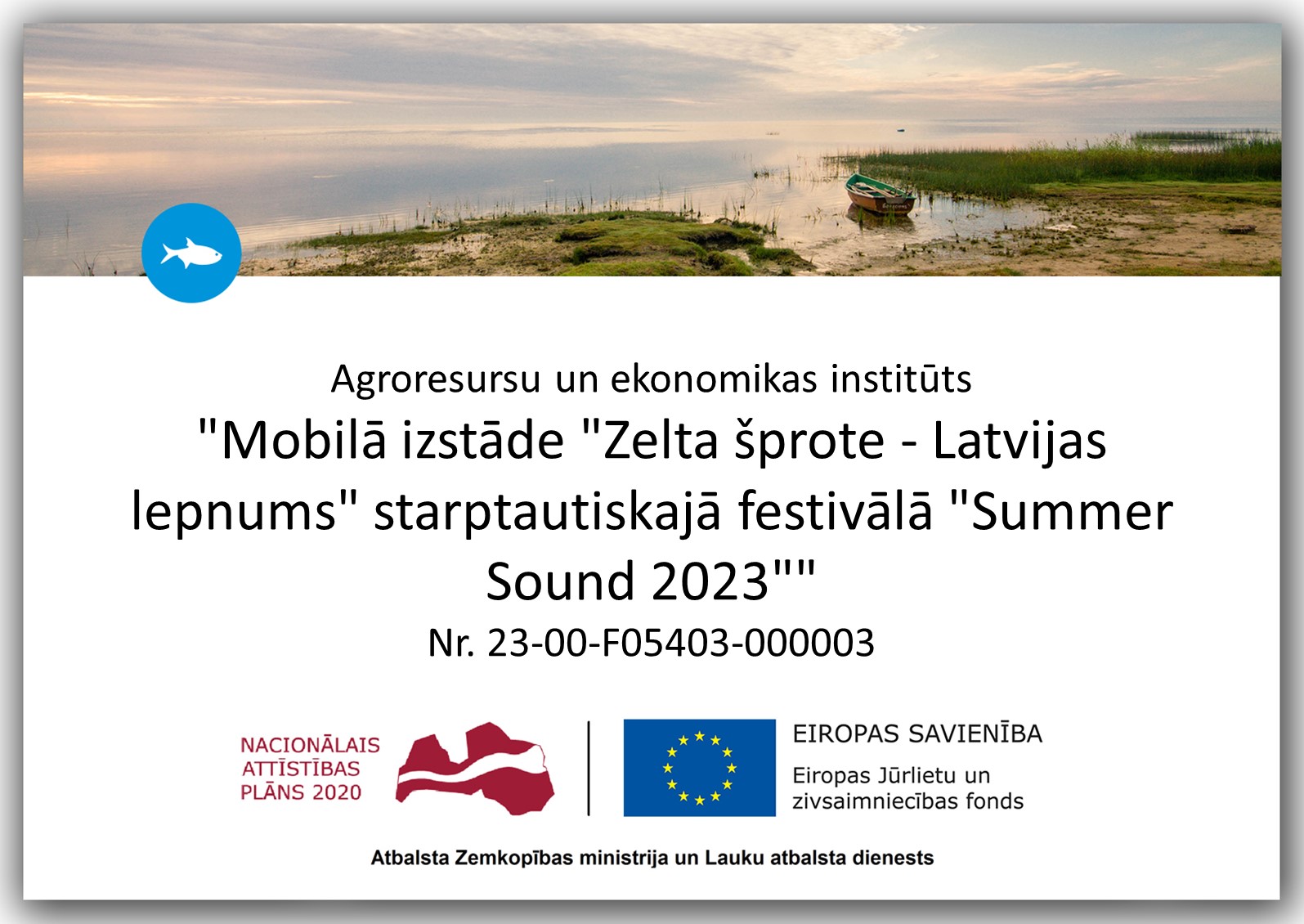 Agroresursu un ekonomikas institūts

"Mobilā izstāde "Zelta šprote - Latvijas lepnums" starptautiskajā festivālā "Summer Sound 2023""

Nr. 23-00-F05403-000003

NACIONĀLAIS ATTĪSTĪBAS PLĀNS 2020

EIROPAS SAVIENĪBA

Eiropas Jūrlietu un zivsaimniecības fonds

Atbalsta Zemkopības ministrija un Lauku atbalsta dienests